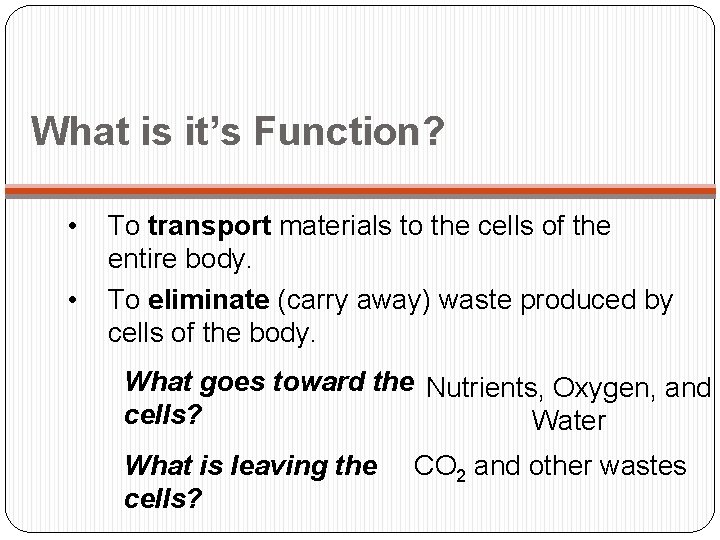 What is it's Function?

• To transport materials to the cells of the entire body.

• To eliminate (carry away) waste produced by cells of the body.

What goes toward the cells?

Nutrients, Oxygen, and Water

What is leaving the cells?

$CO_2$ and other wastes